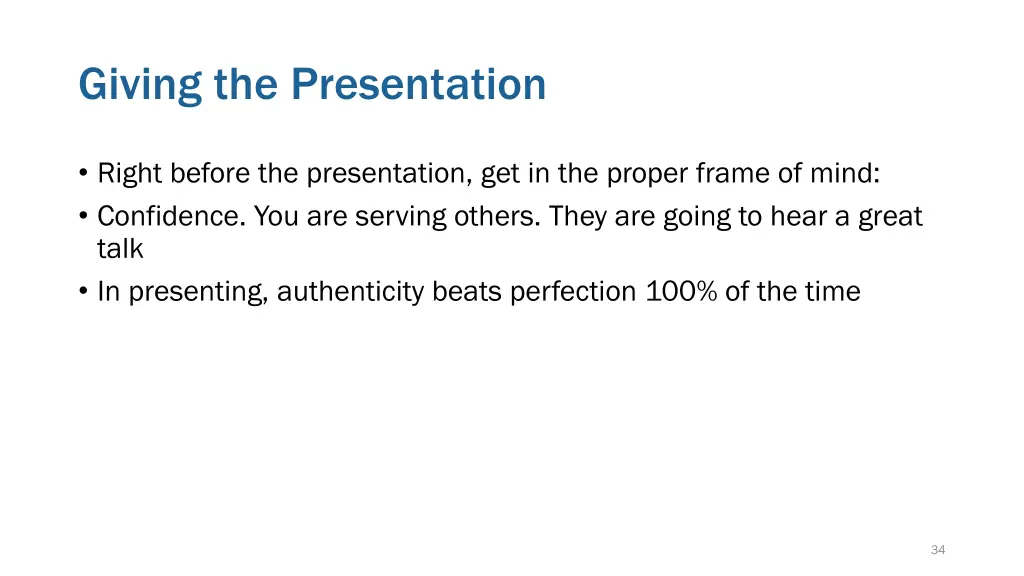 Giving the Presentation

• Right before the presentation, get in the proper frame of mind:
• Confidence. You are serving others. They are going to hear a great talk
• In presenting, authenticity beats perfection 100% of the time

34